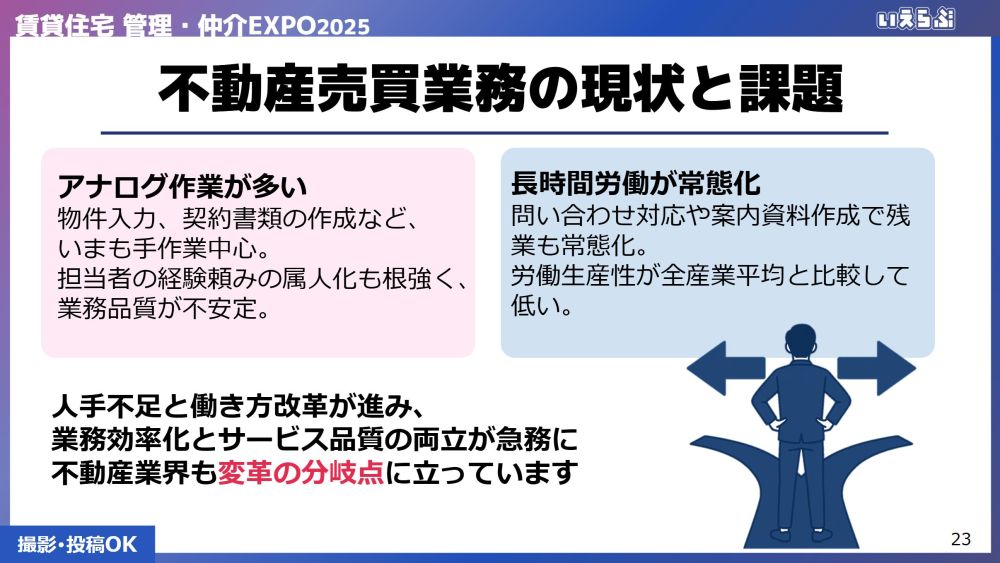 賃貸住宅 管理・仲介EXPO2025

いえらぶ

不動産売買業務の現状と課題

アナログ作業が多い
物件入力、契約書類の作成など、いまも手作業中心。
担当者の経験頼みの属人化も根強く、業務品質が不安定。

長時間労働が常態化
問い合わせ対応や案内資料作成で残業も常態化。
労働生産性が全産業平均と比較して低い。

人手不足と働き方改革が進み、
業務効率化とサービス品質の両立が急務に
不動産業界も変革の分岐点に立っています

撮影・投稿OK

23